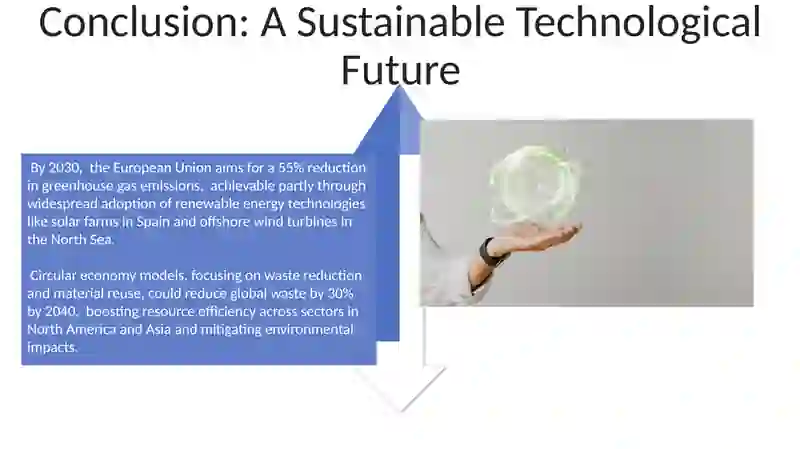 Conclusion: A Sustainable Technological Future

By 2030, the European Union aims for a 55% reduction in greenhouse gas emissions, achievable partly through widespread adoption of renewable energy technologies like solar farms in Spain and offshore wind turbines in the North Sea.

Circular economy models, focusing on waste reduction and material reuse, could reduce global waste by 30% by 2040, boosting resource efficiency across sectors in North America and Asia and mitigating environmental impacts.